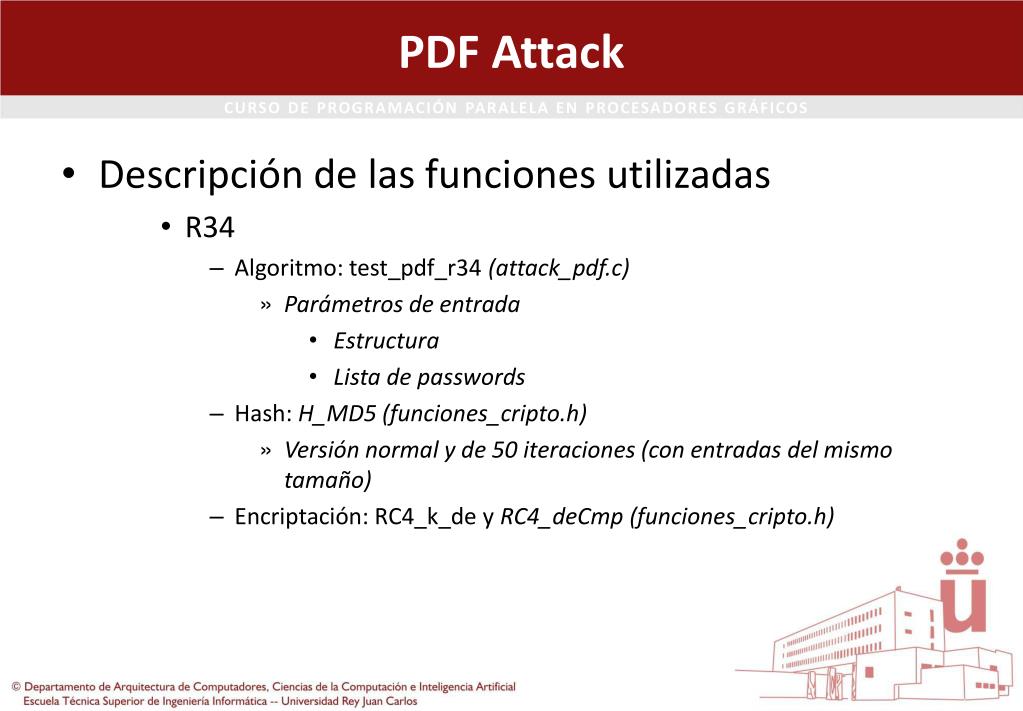 PDF Attack

CURSO DE PROGRAMACIÓN PARALELA EN PROCESADORES GRÁFICOS

• Descripción de las funciones utilizadas
  • R34
    – Algoritmo: test_pdf_r34 (attack_pdf.c)
      » Parámetros de entrada
        • Estructura
        • Lista de passwords
    – Hash: H_MD5 (funciones_cripto.h)
      » Versión normal y de 50 iteraciones (con entradas del mismo tamaño)
    – Encriptación: RC4_k_de y RC4_deCmp (funciones_cripto.h)

© Departamento de Arquitectura de Computadores, Ciencias de la Computación e Inteligencia Artificial
Escuela Técnica Superior de Ingeniería Informática -- Universidad Rey Juan Carlos